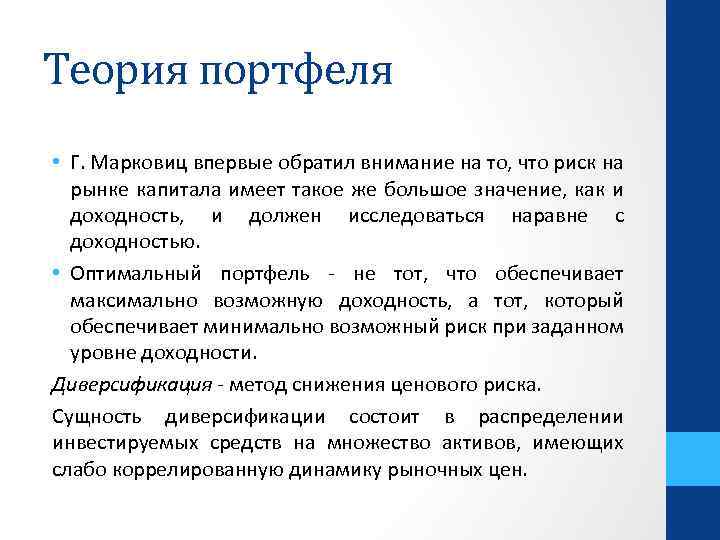 Теория портфеля

• Г. Марковиц впервые обратил внимание на то, что риск на рынке капитала имеет такое же большое значение, как и доходность, и должен исследоваться наравне с доходностью.

• Оптимальный портфель - не тот, что обеспечивает максимально возможную доходность, а тот, который обеспечивает минимально возможный риск при заданном уровне доходности.

Диверсификация - метод снижения ценового риска.

Сущность диверсификации состоит в распределении инвестируемых средств на множество активов, имеющих слабо коррелированную динамику рыночных цен.